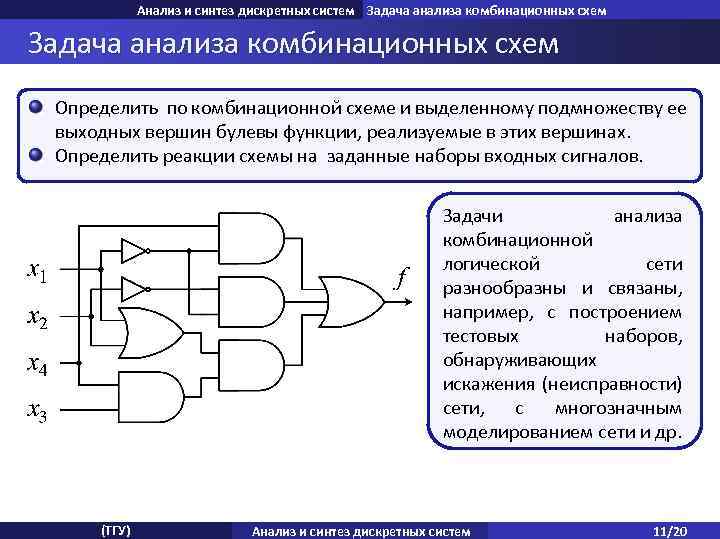 Анализ и синтез дискретных систем Задача анализа комбинационных схем

Задача анализа комбинационных схем

Определить по комбинационной схеме и выделенному подмножеству ее выходных вершин булевы функции, реализуемые в этих вершинах.

Определить реакции схемы на заданные наборы входных сигналов.

$x_1$
$x_2$
$x_4$
$x_3$
$f$

Задачи анализа комбинационной логической сети разнообразны и связаны, например, с построением тестовых наборов, обнаруживающих искажения (неисправности) сети, с многозначным моделированием сети и др.

(ТГУ) Анализ и синтез дискретных систем 11/20